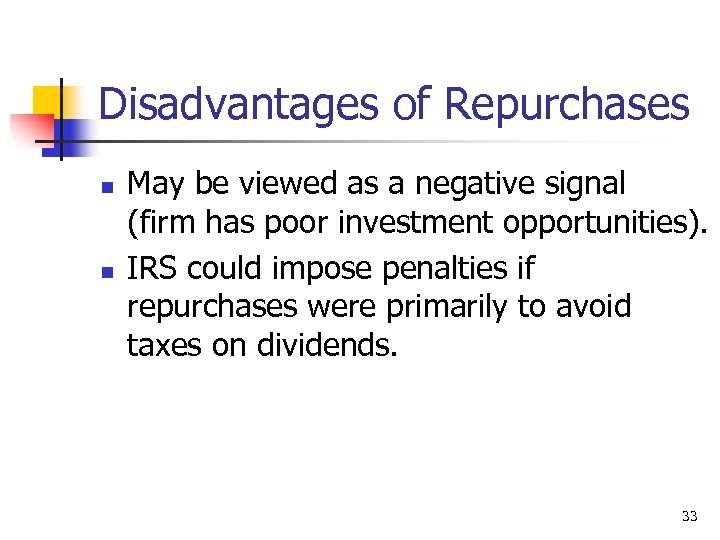 Disadvantages of Repurchases

- May be viewed as a negative signal (firm has poor investment opportunities).
- IRS could impose penalties if repurchases were primarily to avoid taxes on dividends.

33